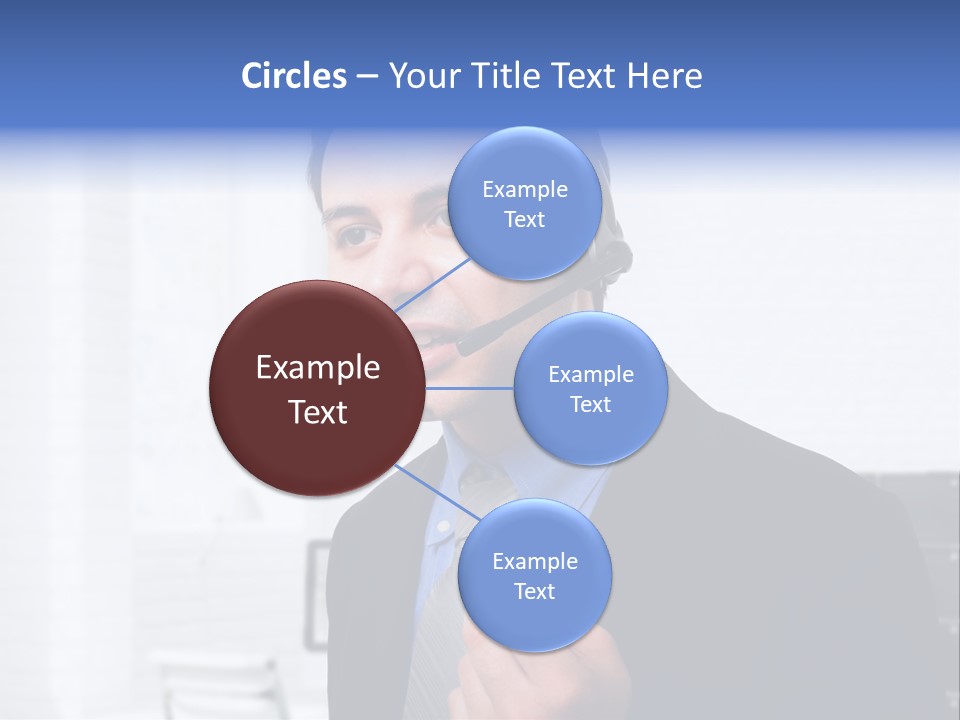 Circles – Your Title Text Here

Example Text

Example Text

Example Text

Example Text